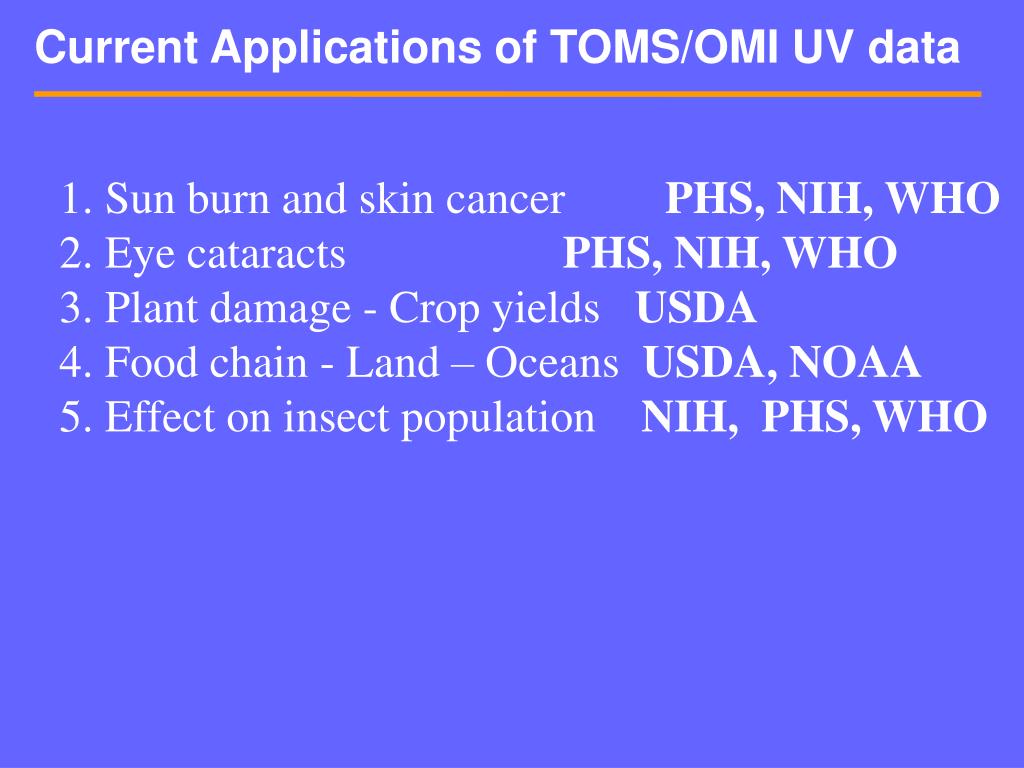 Current Applications of TOMS/OMI UV data

1. Sun burn and skin cancer PHS, NIH, WHO
2. Eye cataracts PHS, NIH, WHO
3. Plant damage - Crop yields USDA
4. Food chain - Land – Oceans USDA, NOAA
5. Effect on insect population NIH, PHS, WHO